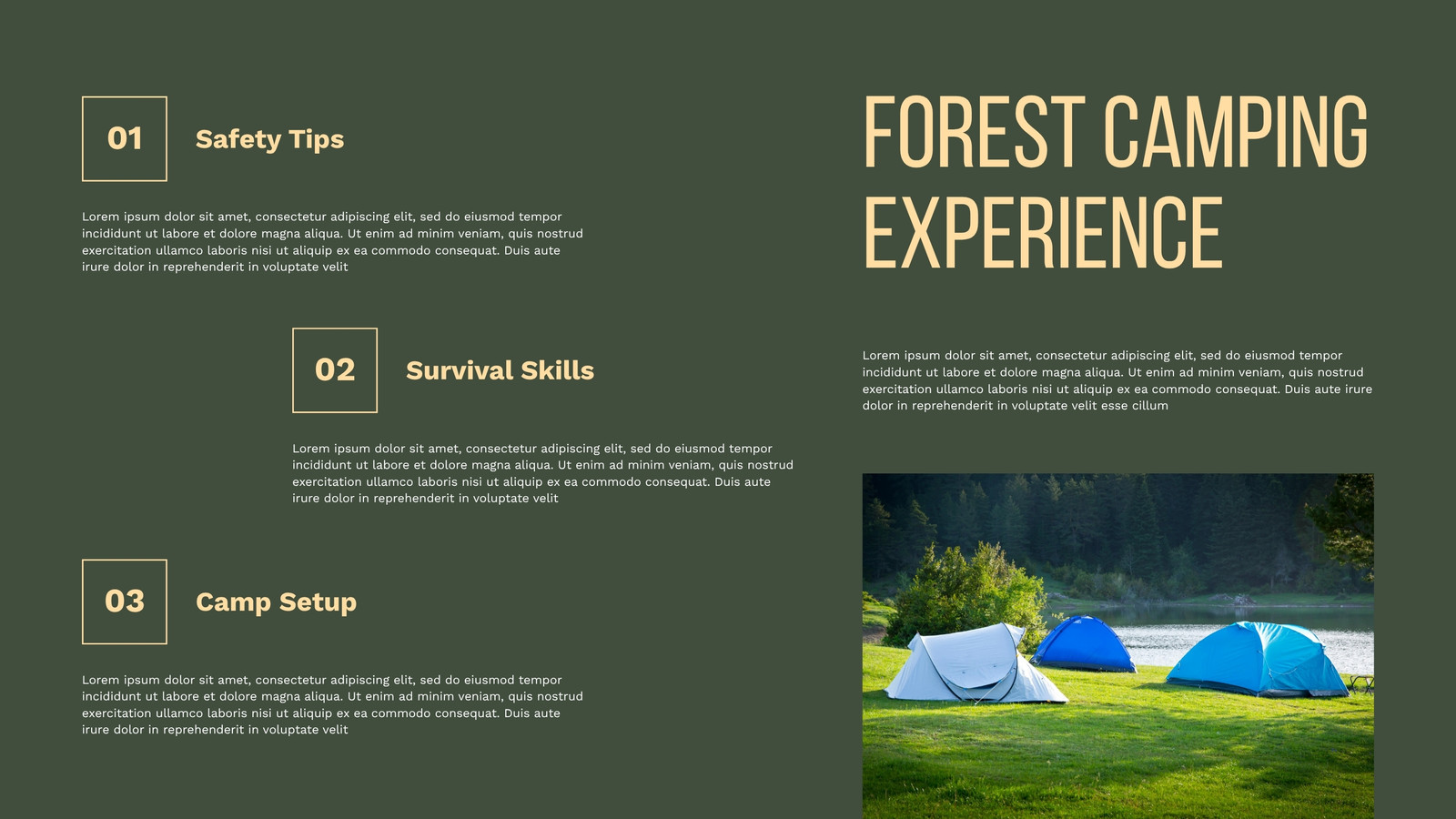 01

Safety Tips

Lorem ipsum dolor sit amet, consectetur adipiscing elit, sed do eiusmod tempor incididunt ut labore et dolore magna aliqua. Ut enim ad minim veniam, quis nostrud exercitation ullamco laboris nisi ut aliquip ex ea commodo consequat. Duis aute irure dolor in reprehenderit in voluptate velit

02

Survival Skills

Lorem ipsum dolor sit amet, consectetur adipiscing elit, sed do eiusmod tempor incididunt ut labore et dolore magna aliqua. Ut enim ad minim veniam, quis nostrud exercitation ullamco laboris nisi ut aliquip ex ea commodo consequat. Duis aute irure dolor in reprehenderit in voluptate velit

03

Camp Setup

Lorem ipsum dolor sit amet, consectetur adipiscing elit, sed do eiusmod tempor incididunt ut labore et dolore magna aliqua. Ut enim ad minim veniam, quis nostrud exercitation ullamco laboris nisi ut aliquip ex ea commodo consequat. Duis aute irure dolor in reprehenderit in voluptate velit

FOREST CAMPING EXPERIENCE

Lorem ipsum dolor sit amet, consectetur adipiscing elit, sed do eiusmod tempor incididunt ut labore et dolore magna aliqua. Ut enim ad minim veniam, quis nostrud exercitation ullamco laboris nisi ut aliquip ex ea commodo consequat. Duis aute irure dolor in reprehenderit in voluptate velit esse cillum